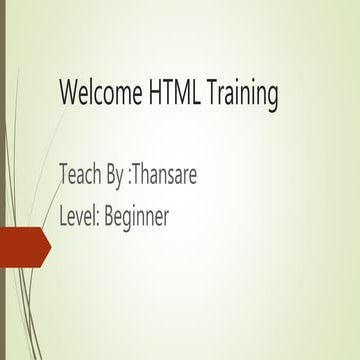 Welcome HTML Training

Teach By :Thansare

Level: Beginner